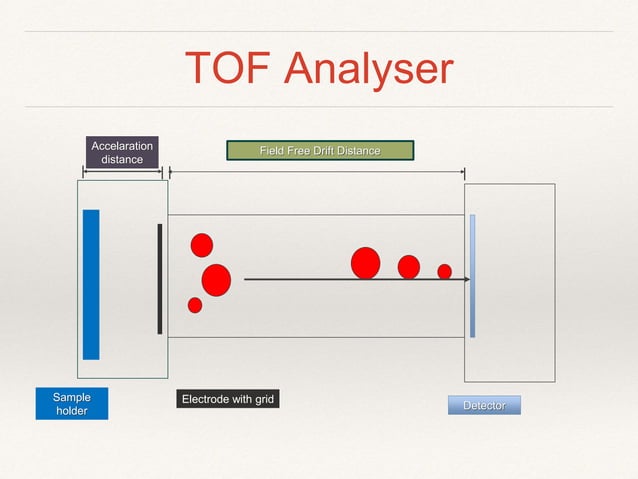 TOF Analyser

Accelaration distance

Field Free Drift Distance

Sample holder

Electrode with grid

Detector